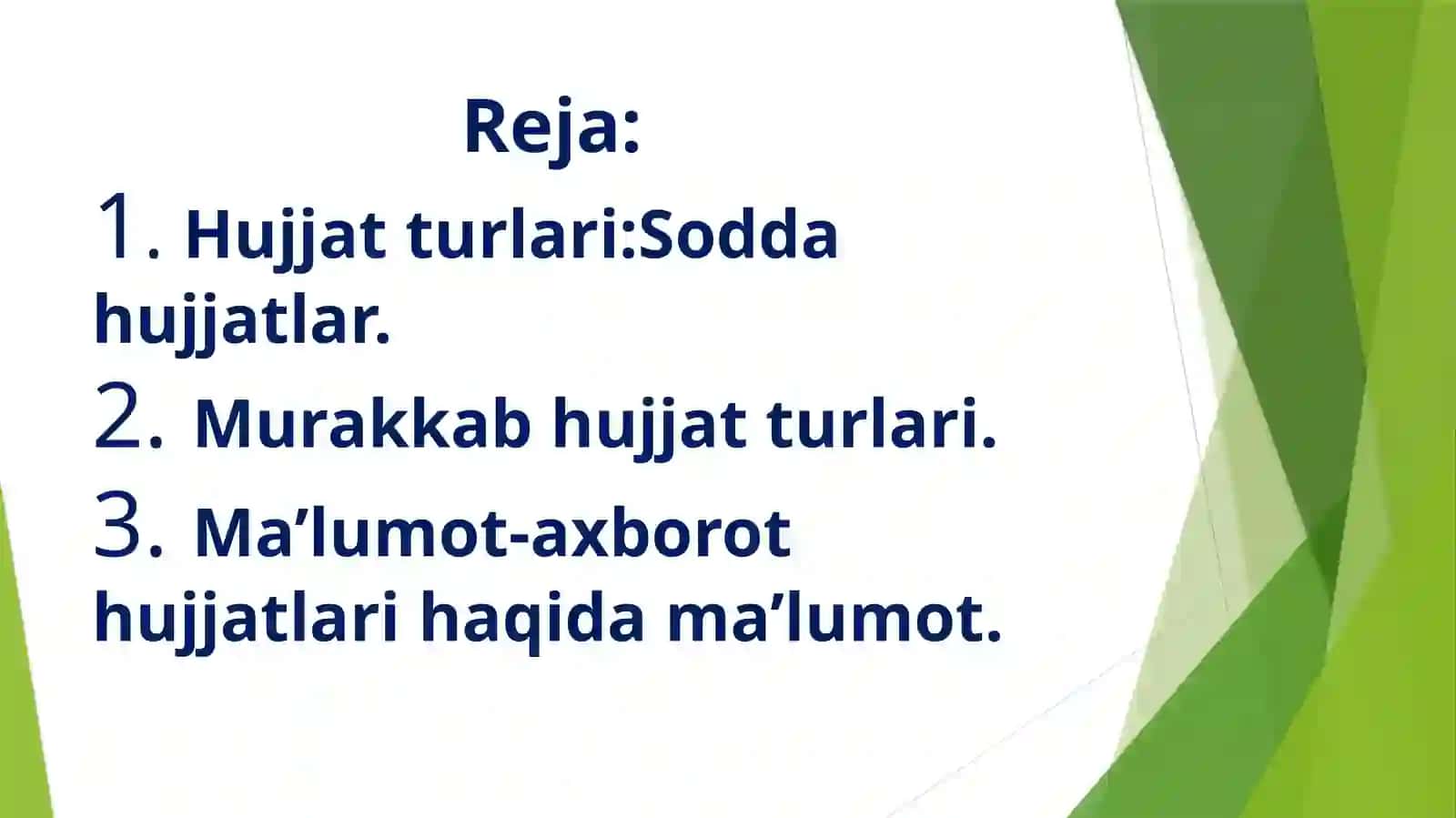 Reja:

1. Hujjat turlari:Sodda hujjatlar.

2. Murakkab hujjat turlari.

3. Ma’lumot-axborot hujjatlari haqida ma’lumot.